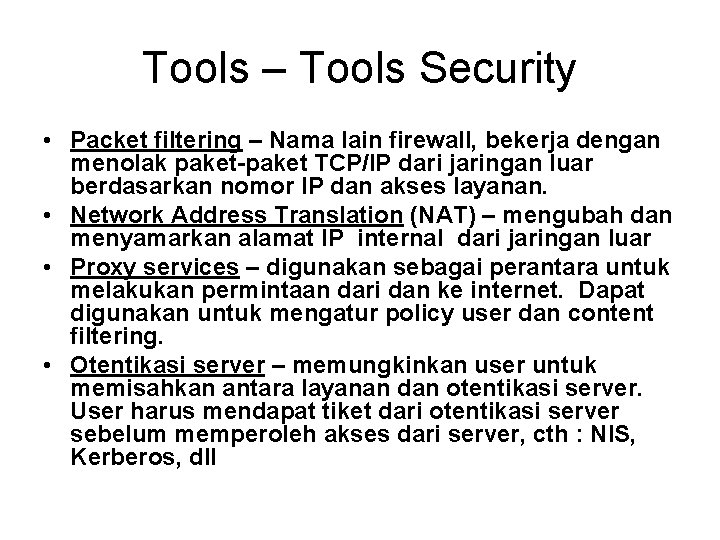 Tools – Tools Security

• Packet filtering – Nama lain firewall, bekerja dengan menolak paket-paket TCP/IP dari jaringan luar berdasarkan nomor IP dan akses layanan.
• Network Address Translation (NAT) – mengubah dan menyamarkan alamat IP internal dari jaringan luar
• Proxy services – digunakan sebagai perantara untuk melakukan permintaan dari dan ke internet. Dapat digunakan untuk mengatur policy user dan content filtering.
• Otentikasi server – memungkinkan user untuk memisahkan antara layanan dan otentikasi server. User harus mendapat tiket dari otentikasi server sebelum memperoleh akses dari server, cth : NIS, Kerberos, dll